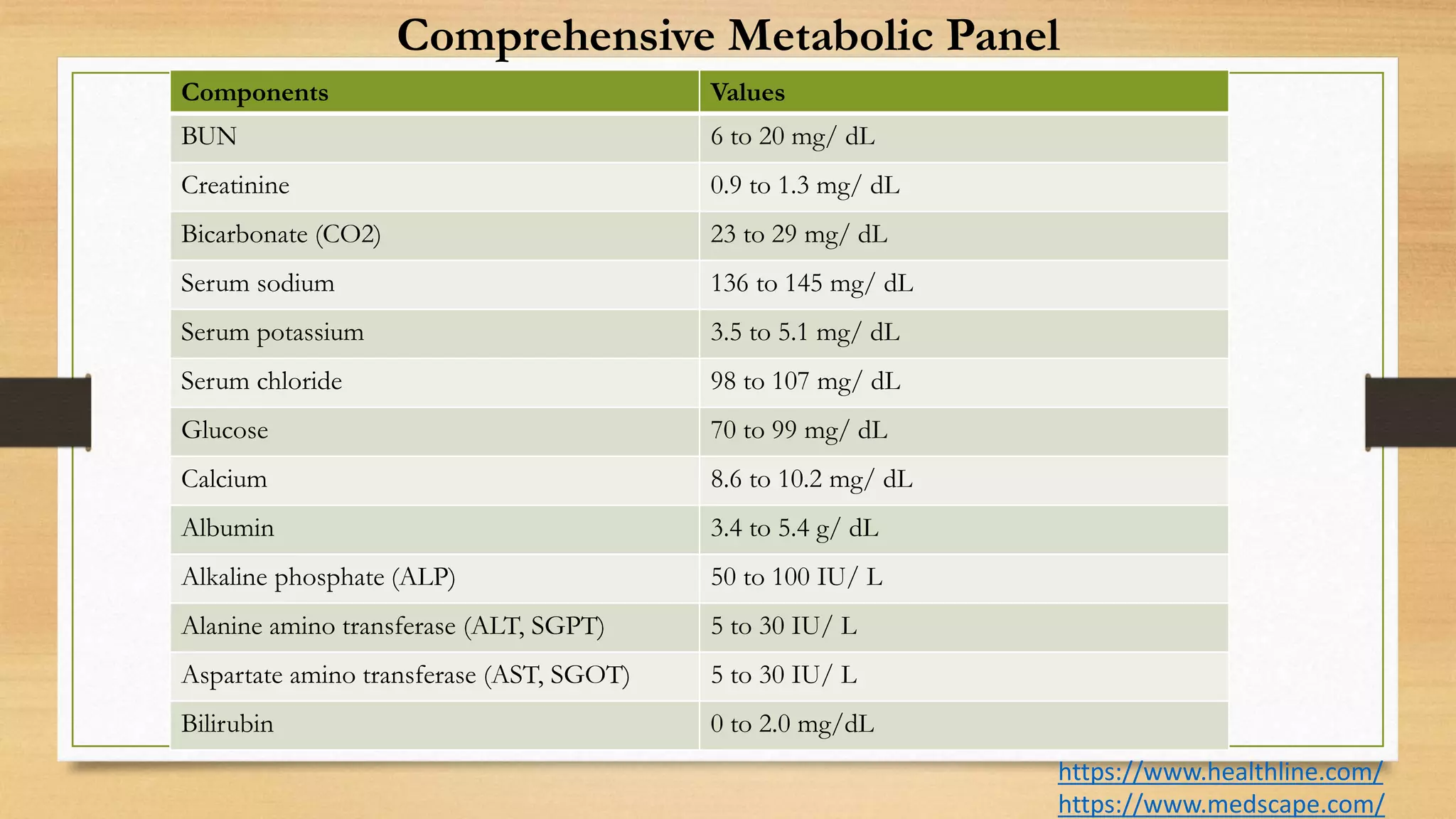 Comprehensive Metabolic Panel

| Components | Values |
|---|---|
| BUN | 6 to 20 mg/ dL |
| Creatinine | 0.9 to 1.3 mg/ dL |
| Bicarbonate (CO2) | 23 to 29 mg/ dL |
| Serum sodium | 136 to 145 mg/ dL |
| Serum potassium | 3.5 to 5.1 mg/ dL |
| Serum chloride | 98 to 107 mg/ dL |
| Glucose | 70 to 99 mg/ dL |
| Calcium | 8.6 to 10.2 mg/ dL |
| Albumin | 3.4 to 5.4 g/ dL |
| Alkaline phosphate (ALP) | 50 to 100 IU/ L |
| Alanine amino transferase (ALT, SGPT) | 5 to 30 IU/ L |
| Aspartate amino transferase (AST, SGOT) | 5 to 30 IU/ L |
| Bilirubin | 0 to 2.0 mg/dL |

https://www.healthline.com/
https://www.medscape.com/